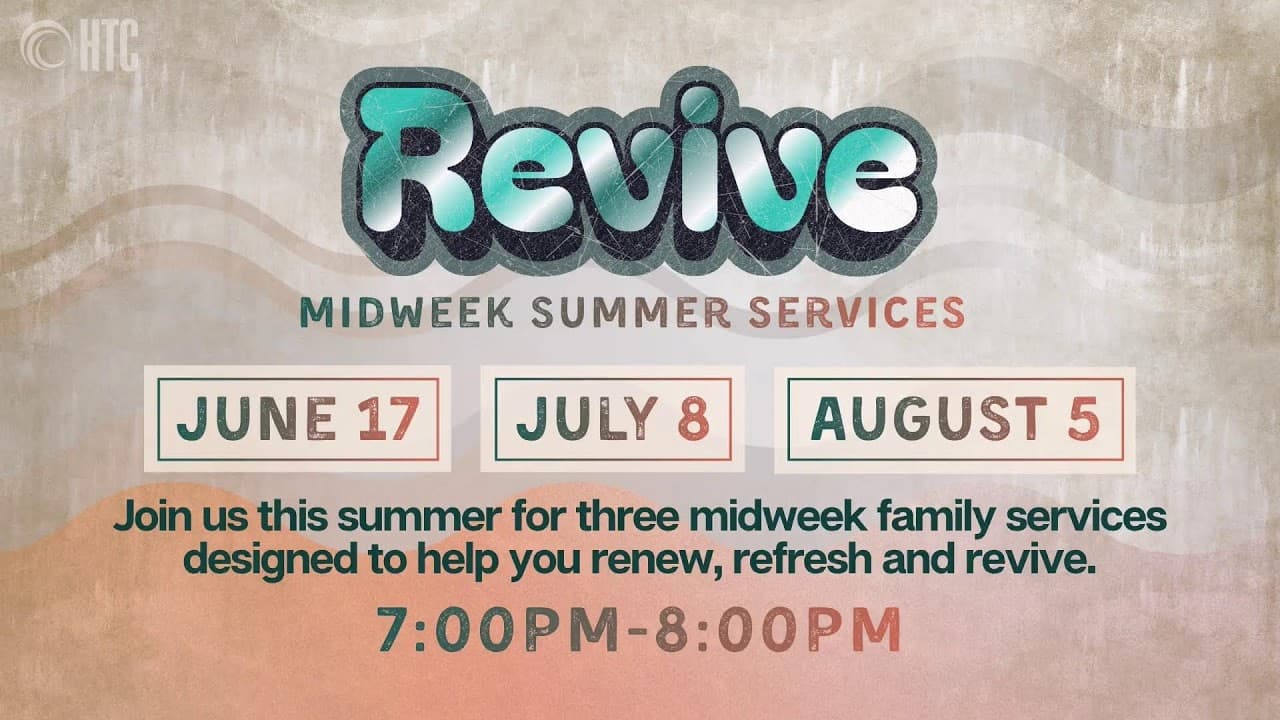 HTC

Revive

MIDWEEK SUMMER SERVICES

JUNE 17

JULY 8

AUGUST 5

Join us this summer for three midweek family services designed to help you renew, refresh and revive.

7:00PM-8:00PM